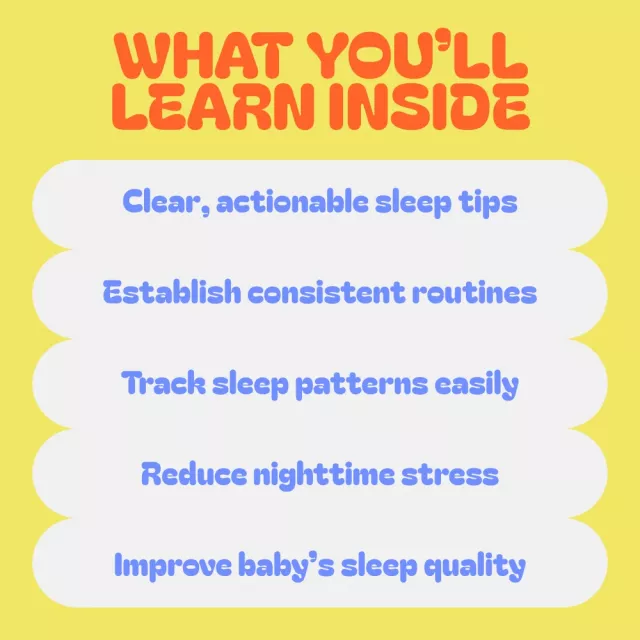 WHAT YOU'LL LEARN INSIDE

Clear, actionable sleep tips

Establish consistent routines

Track sleep patterns easily

Reduce nighttime stress

Improve baby's sleep quality